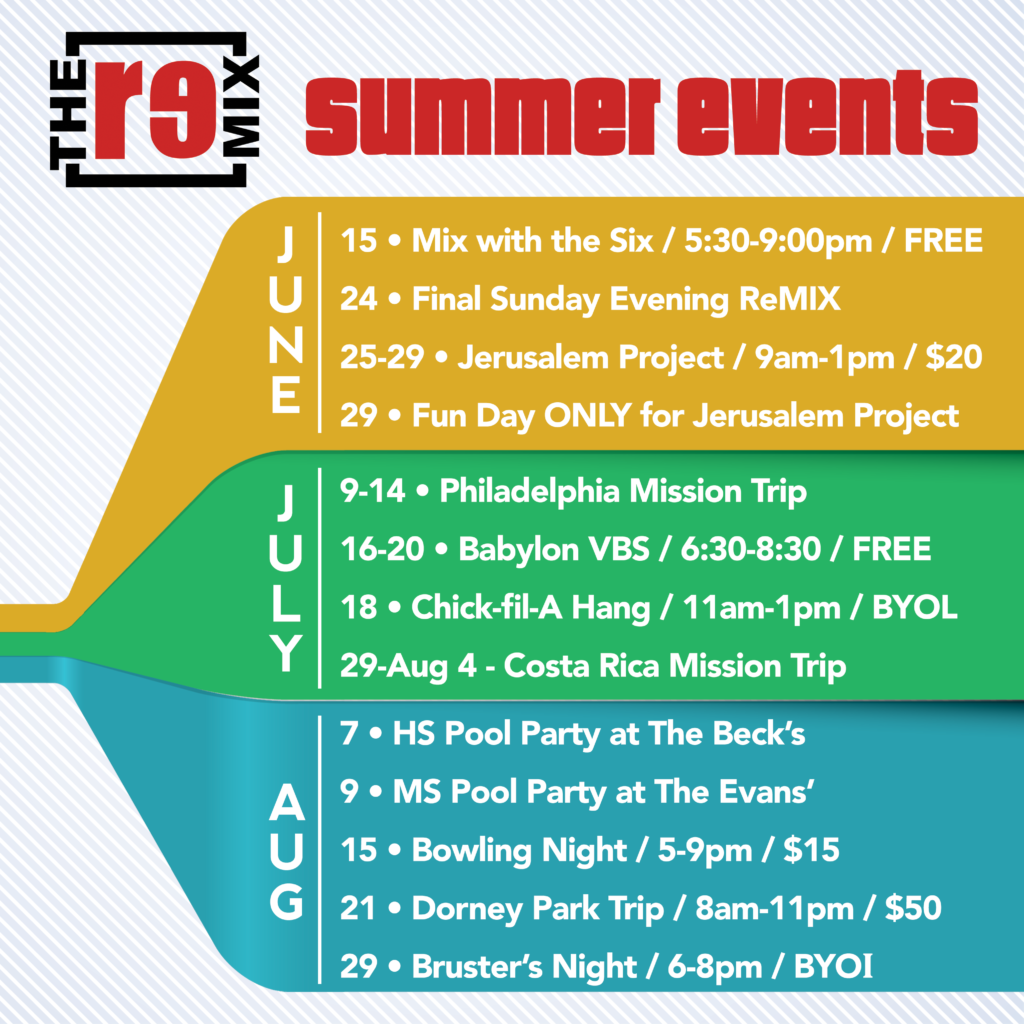 THE re MIX

summer events

JUNE

15 • Mix with the Six / 5:30-9:00pm / FREE

24 • Final Sunday Evening ReMIX

25-29 • Jerusalem Project / 9am-1pm / $20

29 • Fun Day ONLY for Jerusalem Project

JULY

9-14 • Philadelphia Mission Trip

16-20 • Babylon VBS / 6:30-8:30 / FREE

18 • Chick-fil-A Hang / 11am-1pm / BYOL

29-Aug 4 - Costa Rica Mission Trip

AUG

7 • HS Pool Party at The Beck's

9 • MS Pool Party at The Evans'

15 • Bowling Night / 5-9pm / $15

21 • Dorney Park Trip / 8am-11pm / $50

29 • Bruster's Night / 6-8pm / BYOI